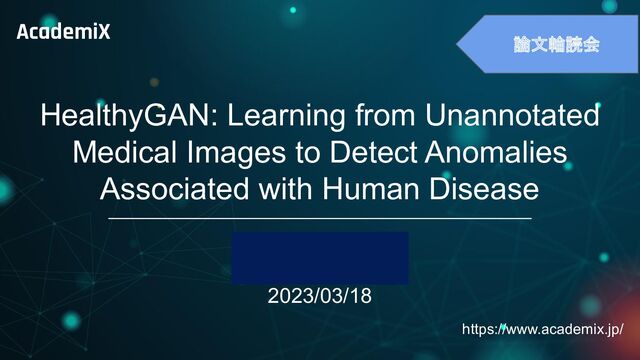 AcademiX

論文輪読会

HealthyGAN: Learning from Unannotated Medical Images to Detect Anomalies Associated with Human Disease

2023/03/18

https://www.academix.jp/